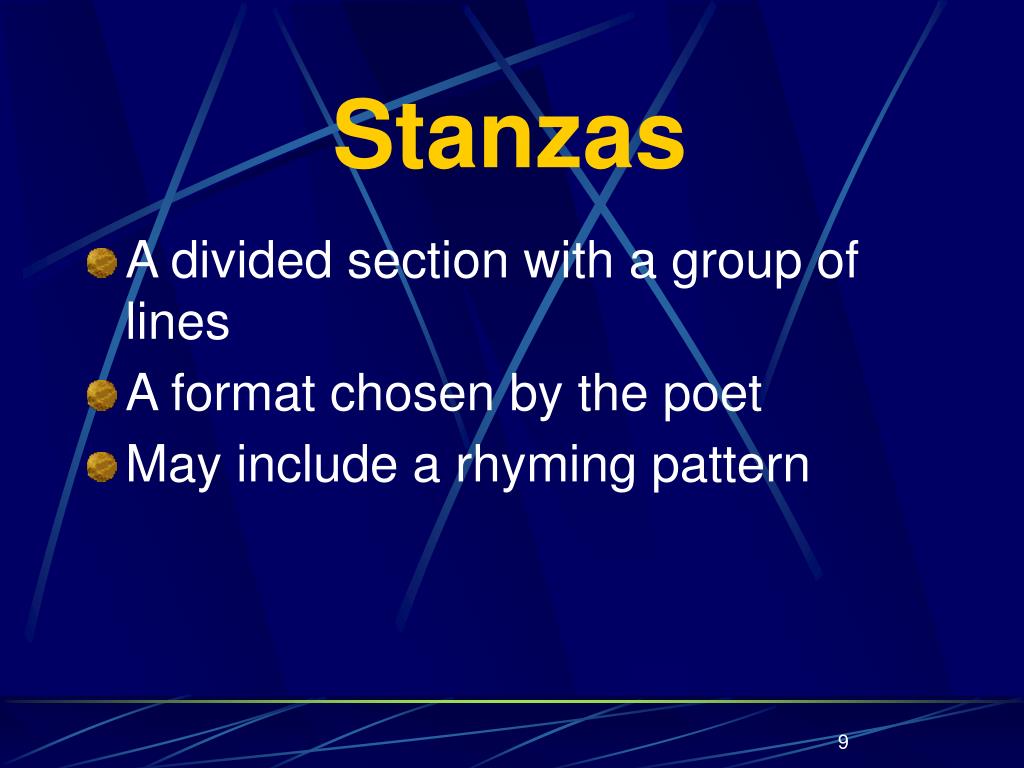 Stanzas

A divided section with a group of lines

A format chosen by the poet

May include a rhyming pattern

9